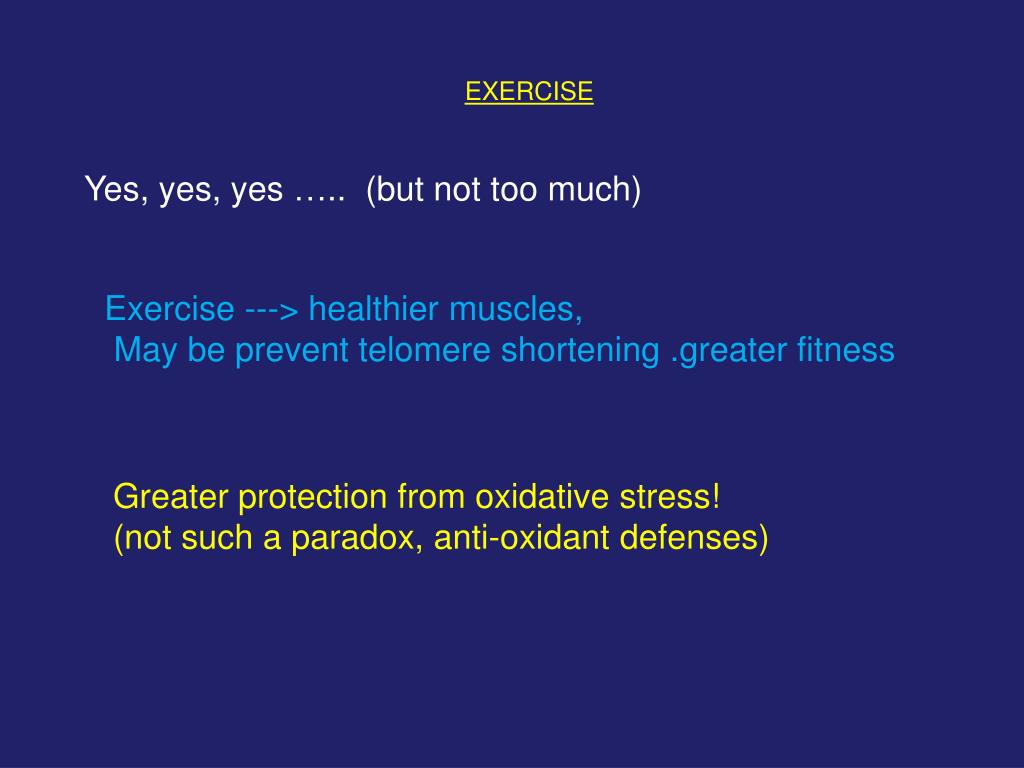 EXERCISE

Yes, yes, yes ….. (but not too much)

Exercise ---> healthier muscles,
May be prevent telomere shortening .greater fitness

Greater protection from oxidative stress!
(not such a paradox, anti-oxidant defenses)